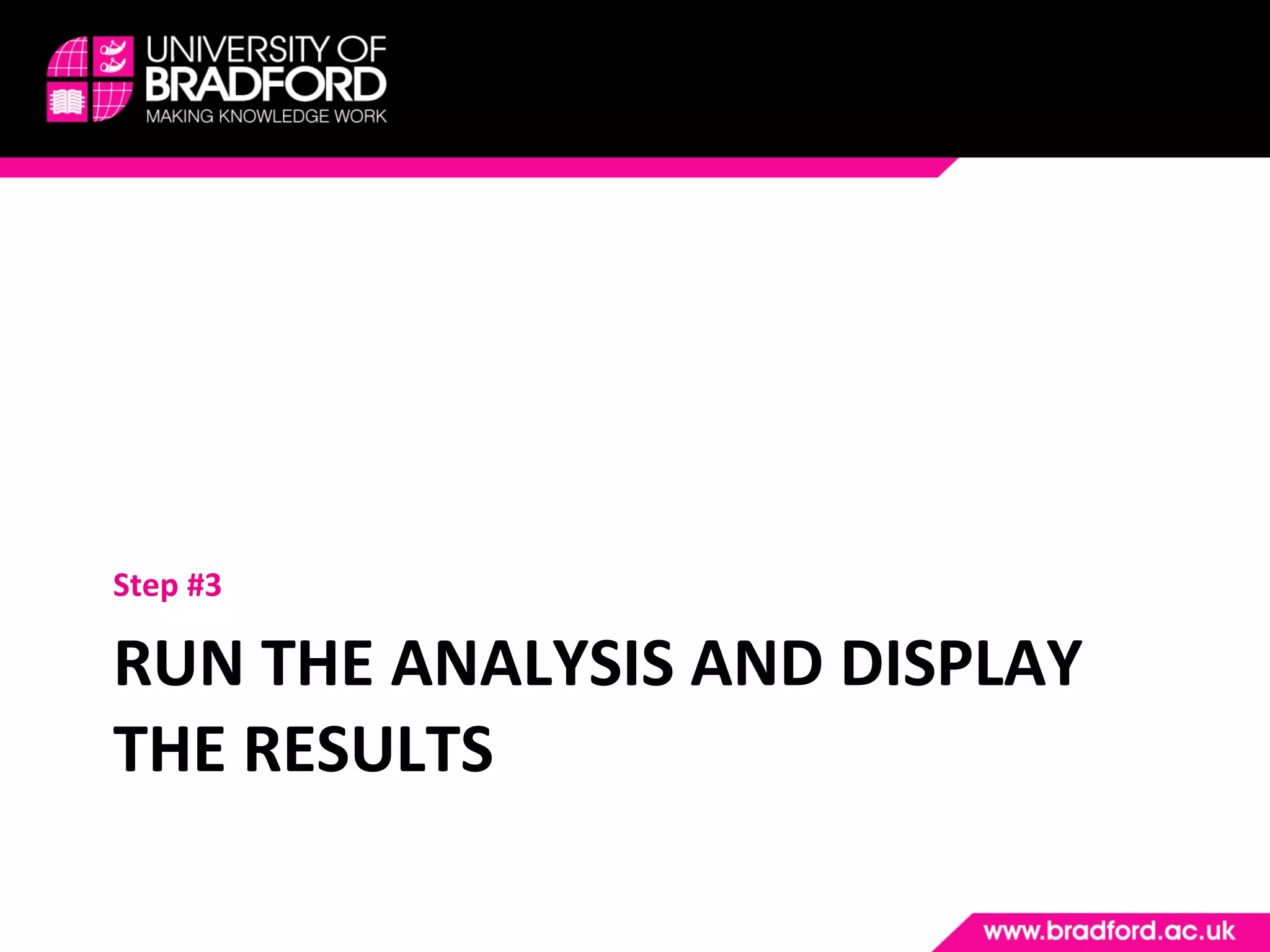 UNIVERSITY OF
BRADFORD
MAKING KNOWLEDGE WORK

Step #3

RUN THE ANALYSIS AND DISPLAY THE RESULTS

www.bradford.ac.uk